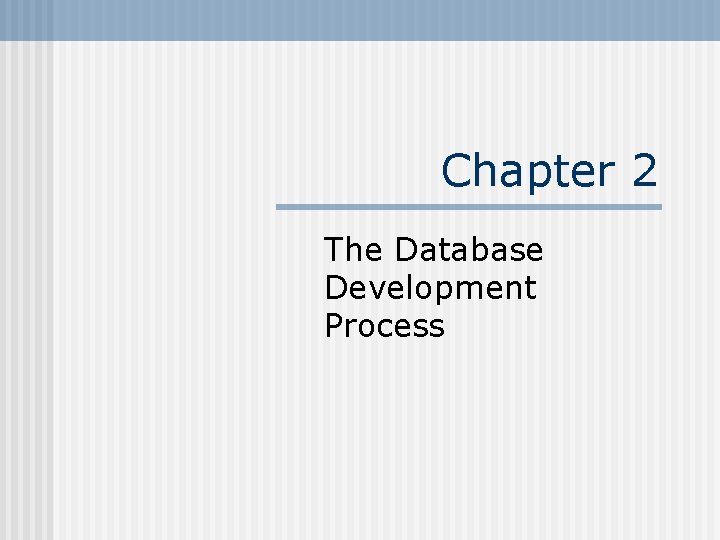 Chapter 2

The Database Development Process